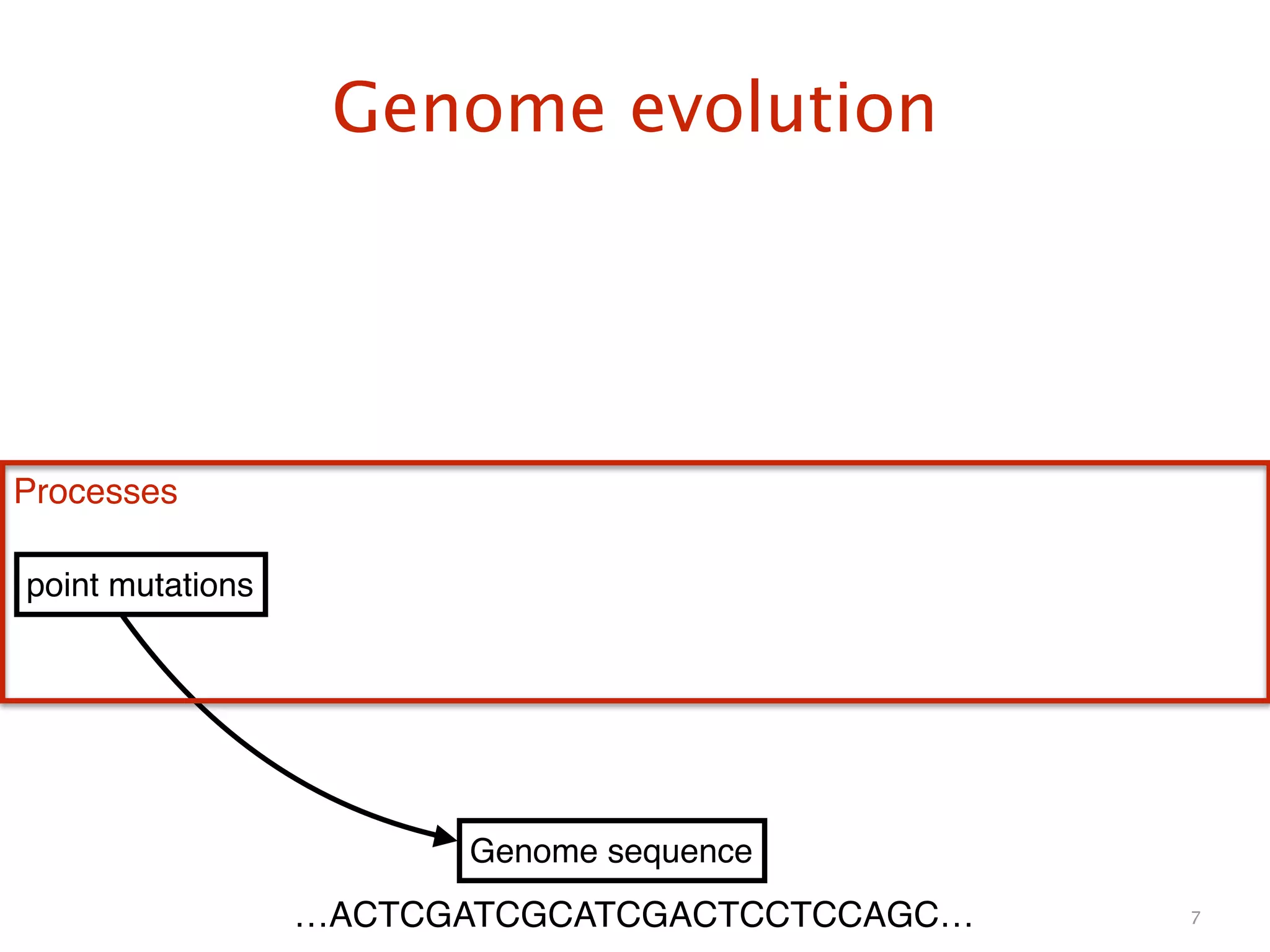 Genome evolution

Processes

point mutations

Genome sequence

…ACTCGATCGCATCGACTCCTCCAGC…

7